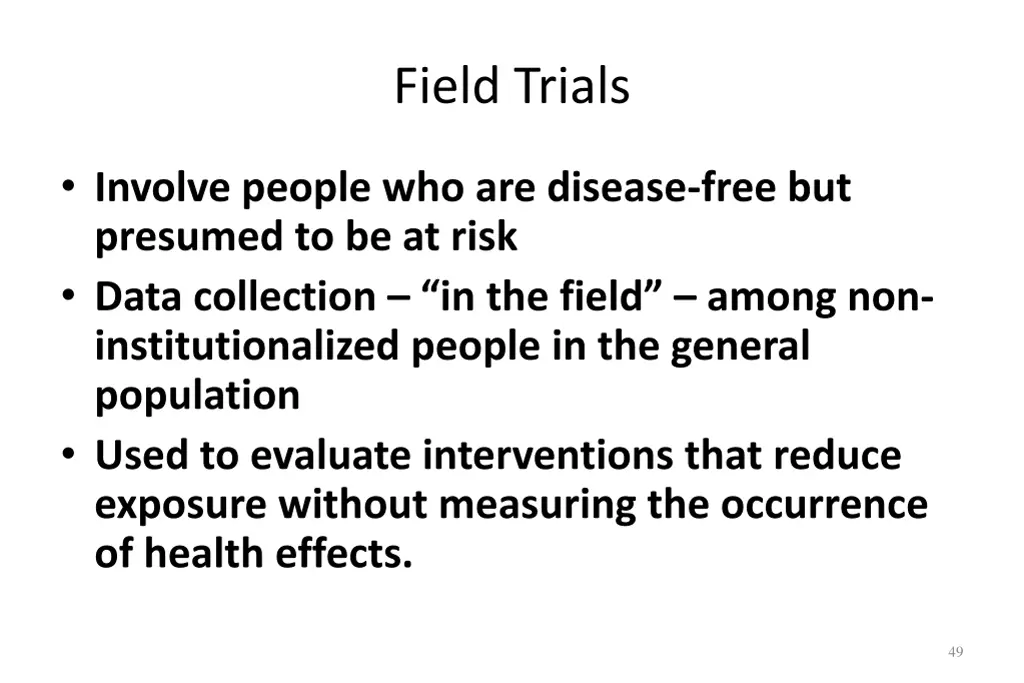 Field Trials

• Involve people who are disease-free but presumed to be at risk
• Data collection – “in the field” – among non-institutionalized people in the general population
• Used to evaluate interventions that reduce exposure without measuring the occurrence of health effects.

49